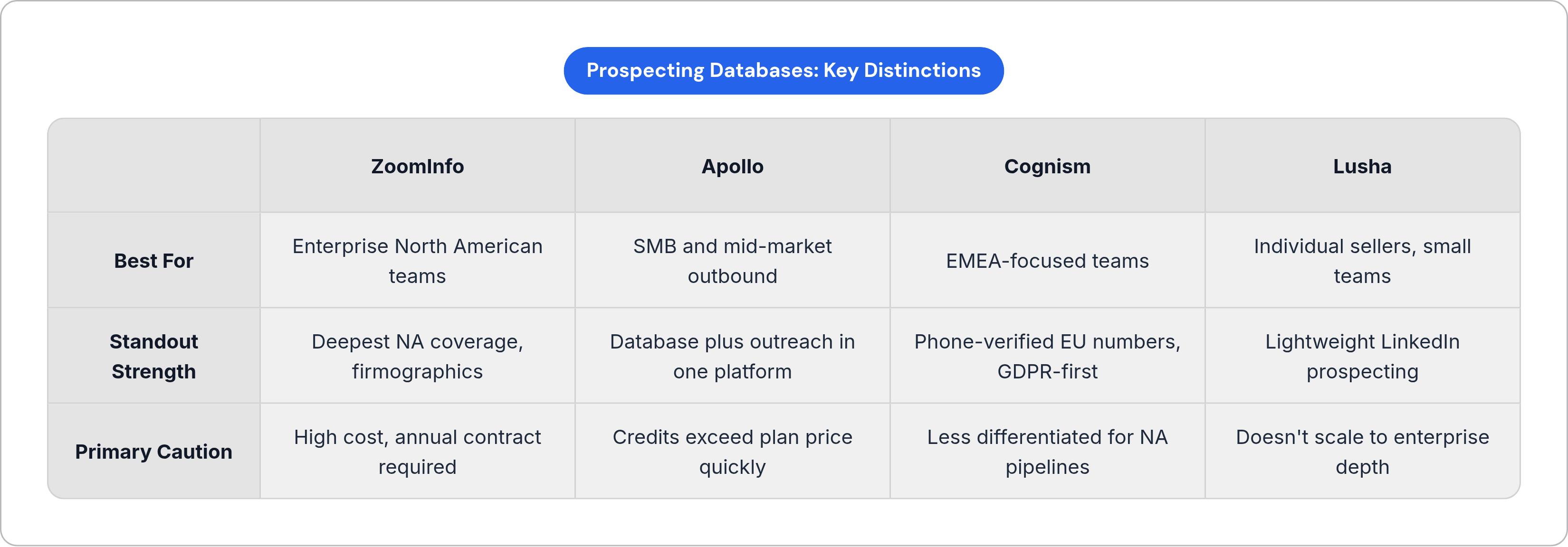 Prospecting Databases: Key Distinctions

| | ZoomInfo | Apollo | Cognism | Lusha |
|---|---|---|---|---|
| Best For | Enterprise North American teams | SMB and mid-market outbound | EMEA-focused teams | Individual sellers, small teams |
| Standout Strength | Deepest NA coverage, firmographics | Database plus outreach in one platform | Phone-verified EU numbers, GDPR-first | Lightweight LinkedIn prospecting |
| Primary Caution | High cost, annual contract required | Credits exceed plan price quickly | Less differentiated for NA pipelines | Doesn't scale to enterprise depth |